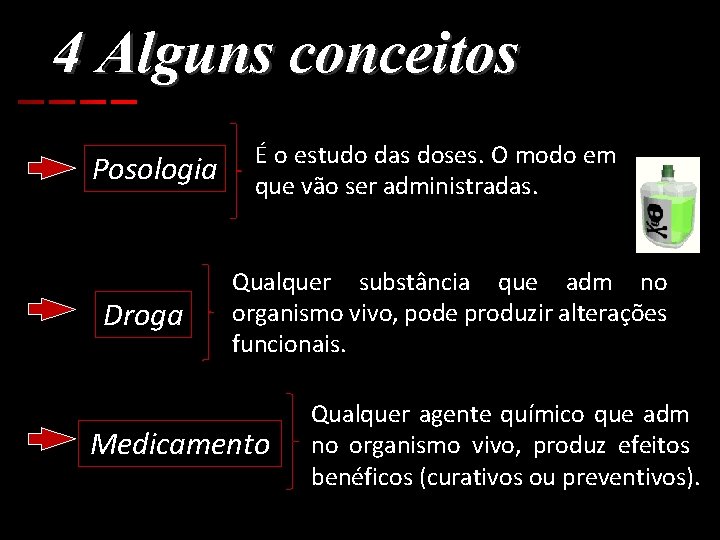 4 Alguns conceitos

Posologia

É o estudo das doses. O modo em que vão ser administradas.

Droga

Qualquer substância que adm no organismo vivo, pode produzir alterações funcionais.

Medicamento

Qualquer agente químico que adm no organismo vivo, produz efeitos benéficos (curativos ou preventivos).